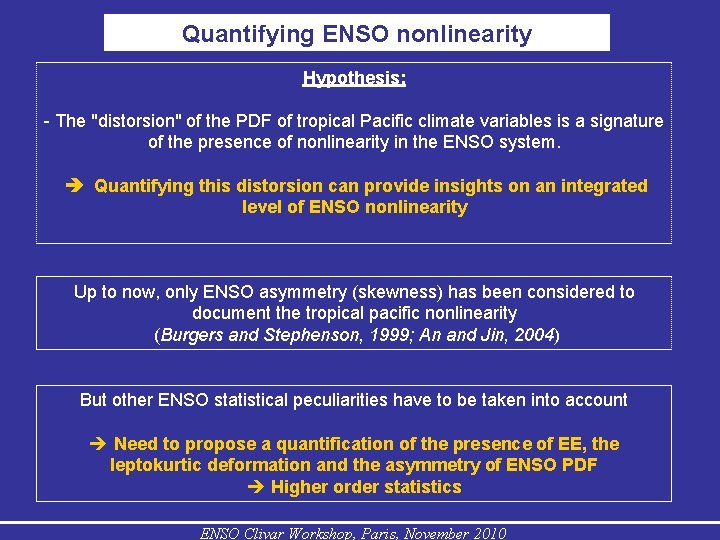 Quantifying ENSO nonlinearity

Hypothesis:

- The "distorsion" of the PDF of tropical Pacific climate variables is a signature of the presence of nonlinearity in the ENSO system.

➔ Quantifying this distorsion can provide insights on an integrated level of ENSO nonlinearity

Up to now, only ENSO asymmetry (skewness) has been considered to document the tropical pacific nonlinearity (Burgers and Stephenson, 1999; An and Jin, 2004)

But other ENSO statistical peculiarities have to be taken into account

➔ Need to propose a quantification of the presence of EE, the leptokurtic deformation and the asymmetry of ENSO PDF
➔ Higher order statistics

ENSO Clivar Workshop, Paris, November 2010